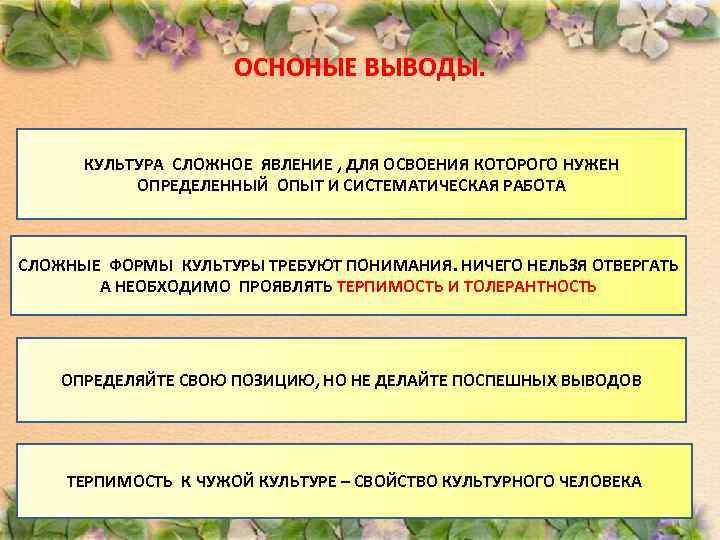 ОСНОНЫЕ ВЫВОДЫ.

КУЛЬТУРА СЛОЖНОЕ ЯВЛЕНИЕ , ДЛЯ ОСВОЕНИЯ КОТОРОГО НУЖЕН ОПРЕДЕЛЕННЫЙ ОПЫТ И СИСТЕМАТИЧЕСКАЯ РАБОТА

СЛОЖНЫЕ ФОРМЫ КУЛЬТУРЫ ТРЕБУЮТ ПОНИМАНИЯ. НИЧЕГО НЕЛЬЗЯ ОТВЕРГАТЬ А НЕОБХОДИМО ПРОЯВЛЯТЬ ТЕРПИМОСТЬ И ТОЛЕРАНТНОСТЬ

ОПРЕДЕЛЯЙТЕ СВОЮ ПОЗИЦИЮ, НО НЕ ДЕЛАЙТЕ ПОСПЕШНЫХ ВЫВОДОВ

ТЕРПИМОСТЬ К ЧУЖОЙ КУЛЬТУРЕ – СВОЙСТВО КУЛЬТУРНОГО ЧЕЛОВЕКА